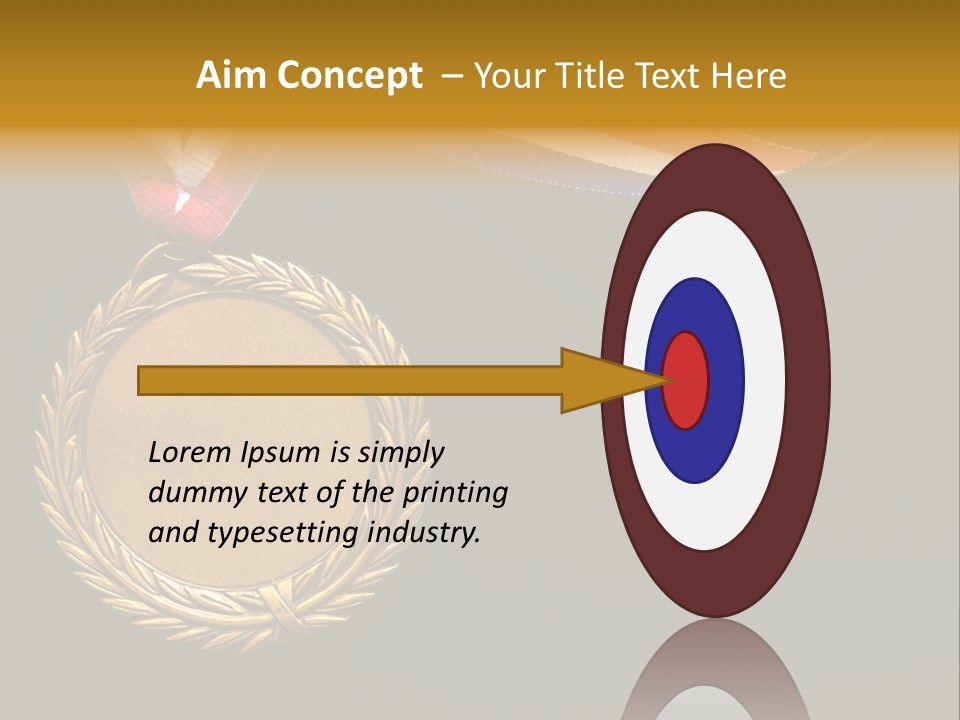 Aim Concept – Your Title Text Here

Lorem Ipsum is simply dummy text of the printing and typesetting industry.